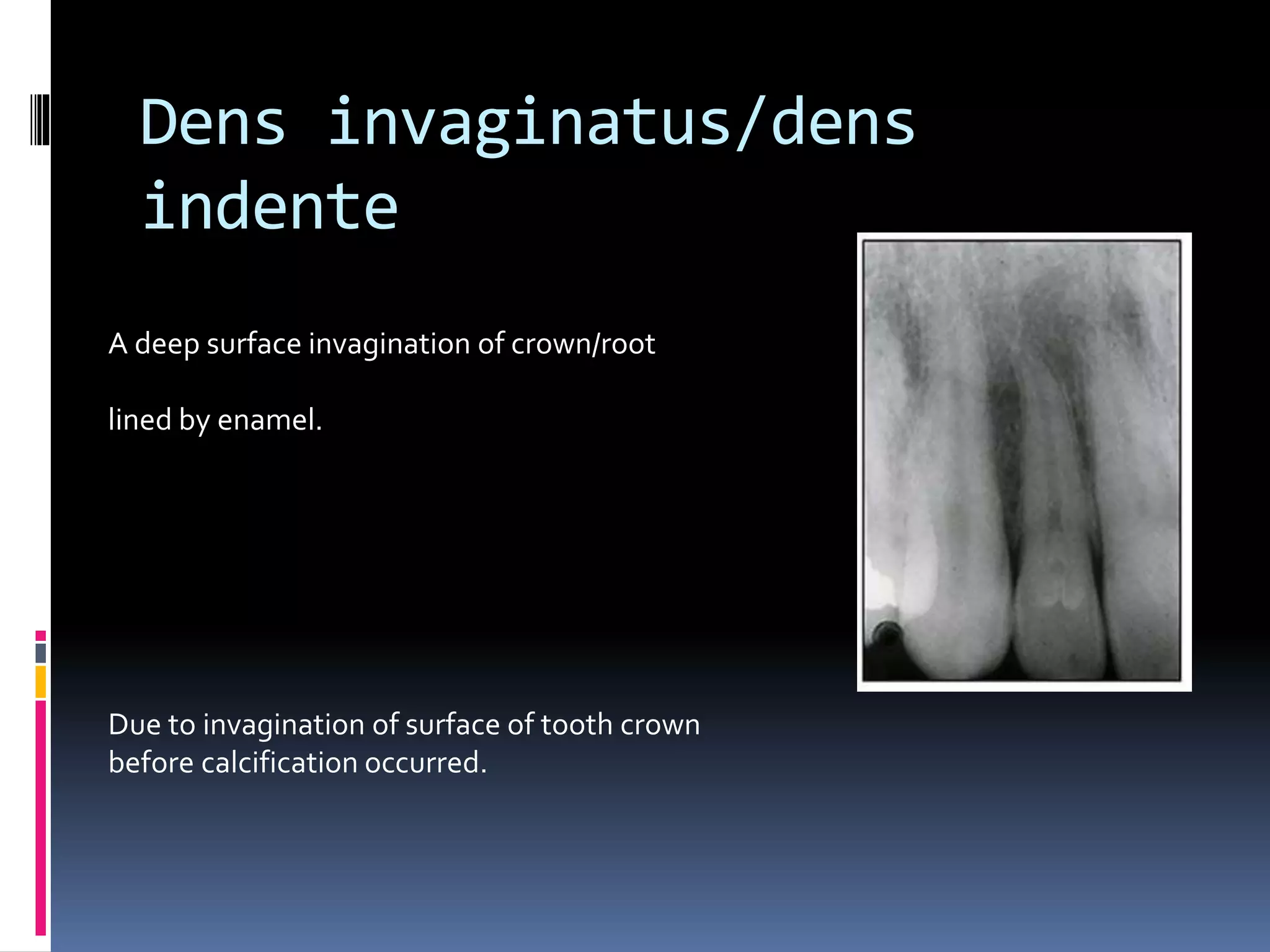 Dens invaginatus/dens indente

A deep surface invagination of crown/root

lined by enamel.

Due to invagination of surface of tooth crown before calcification occurred.